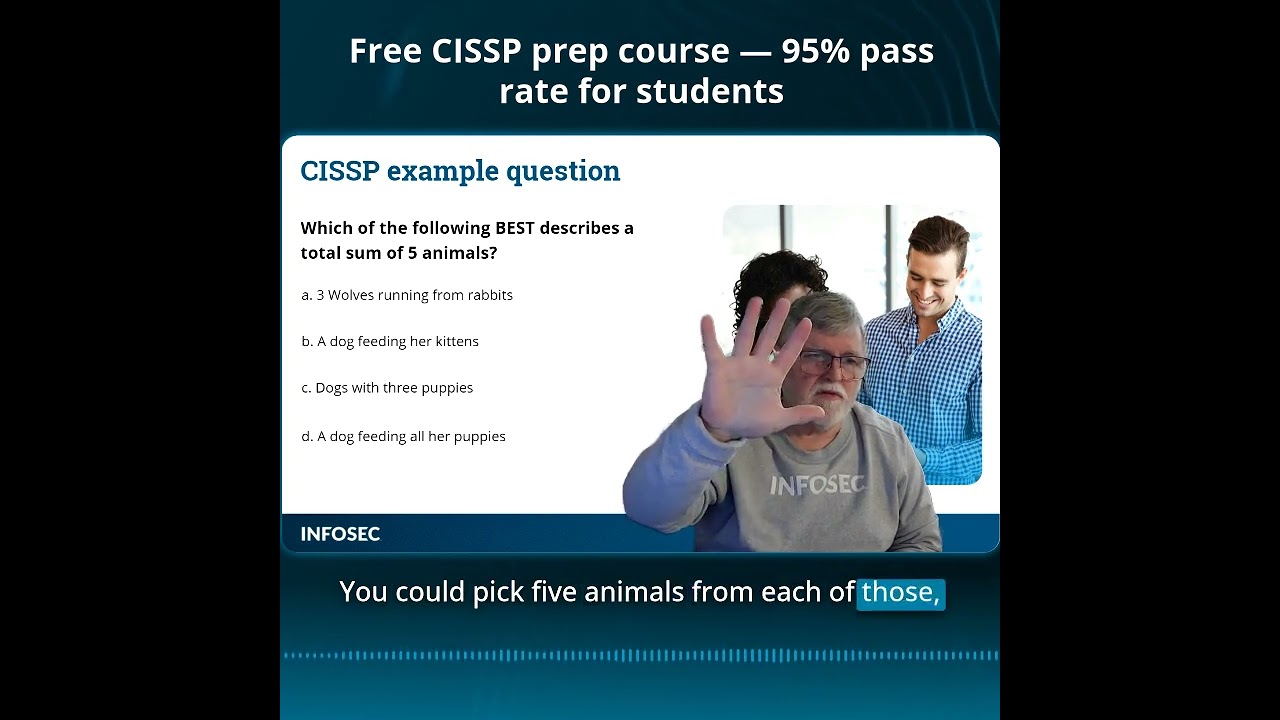 Free CISSP prep course — 95% pass rate for students

CISSP example question

Which of the following BEST describes a total sum of 5 animals?

a. 3 Wolves running from rabbits

b. A dog feeding her kittens

c. Dogs with three puppies

d. A dog feeding all her puppies

INFOSEC

INFOSEC

You could pick five animals from each of those,